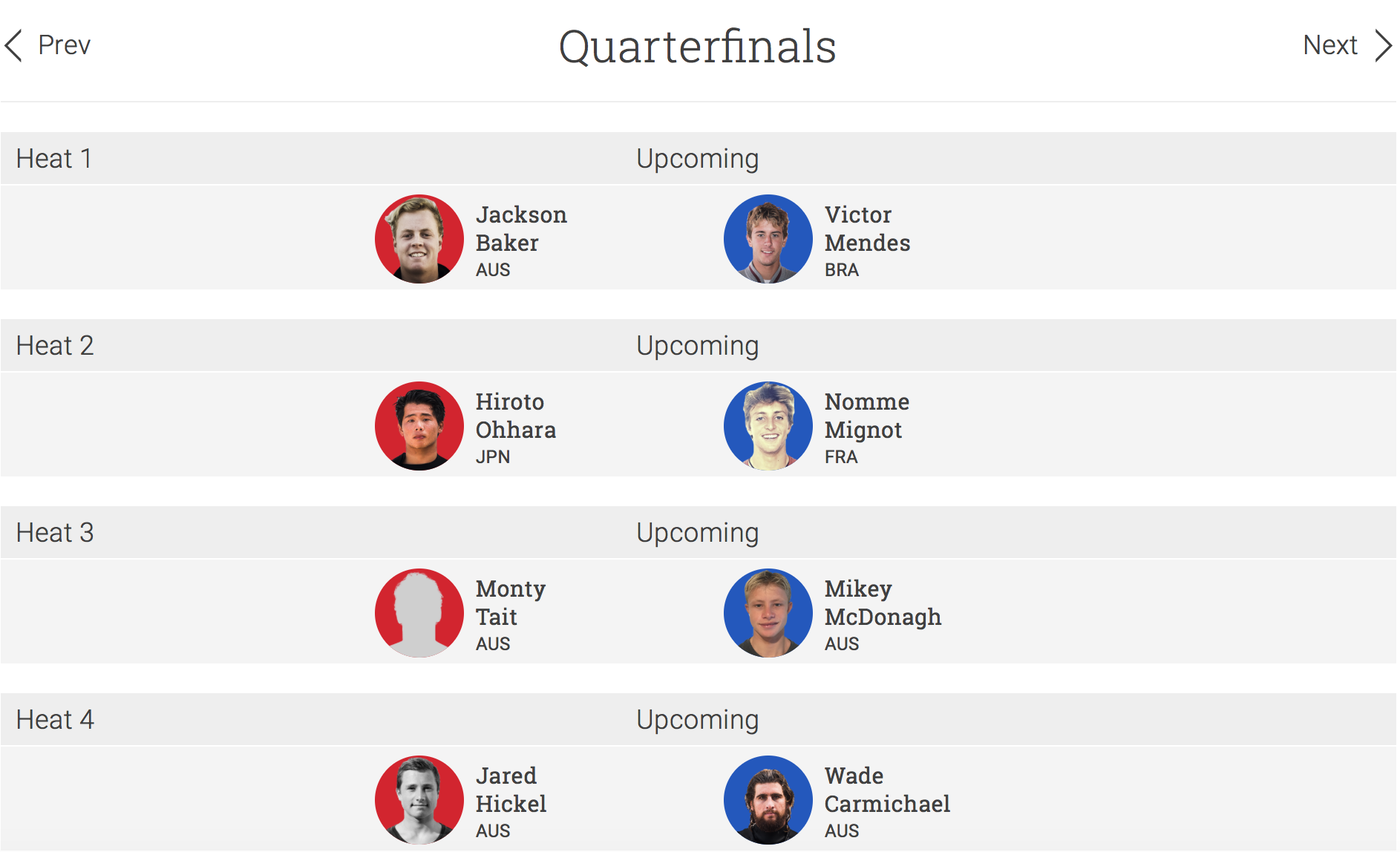 Prev

Quarterfinals

Next

Heat 1

Upcoming

Jackson Baker AUS

Victor Mendes BRA

Heat 2

Upcoming

Hiroto Ohhara JPN

Nomme Mignot FRA

Heat 3

Upcoming

Monty Tait AUS

Mikey McDonagh AUS

Heat 4

Upcoming

Jared Hickel AUS

Wade Carmichael AUS